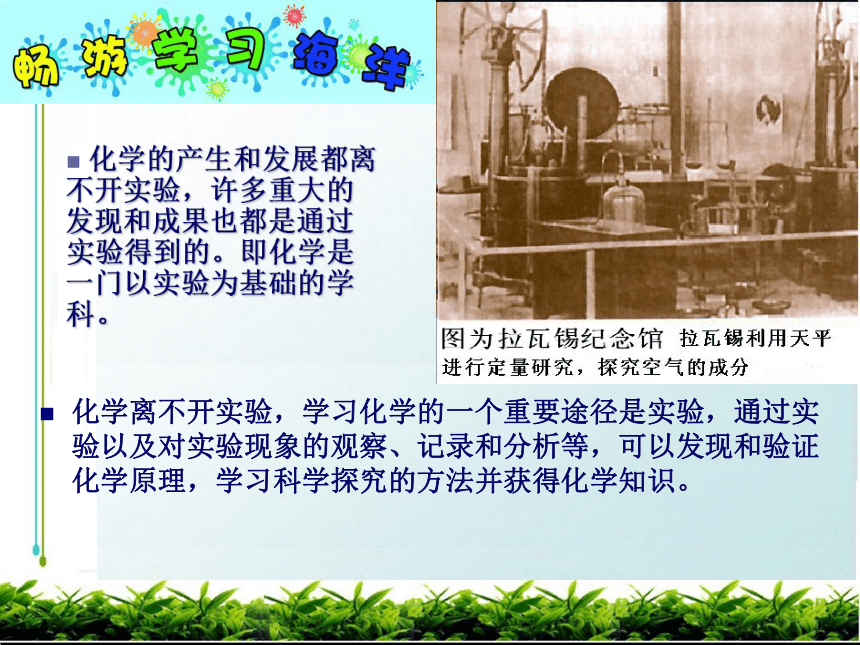 畅游学习海洋

■ 化学的产生和发展都离不开实验，许多重大的发现和成果也都是通过实验得到的。即化学是一门以实验为基础的学科。

图为拉瓦锡纪念馆 拉瓦锡利用天平进行定量研究，探究空气的成分

■ 化学离不开实验，学习化学的一个重要途径是实验，通过实验以及对实验现象的观察、记录和分析等，可以发现和验证化学原理，学习科学探究的方法并获得化学知识。